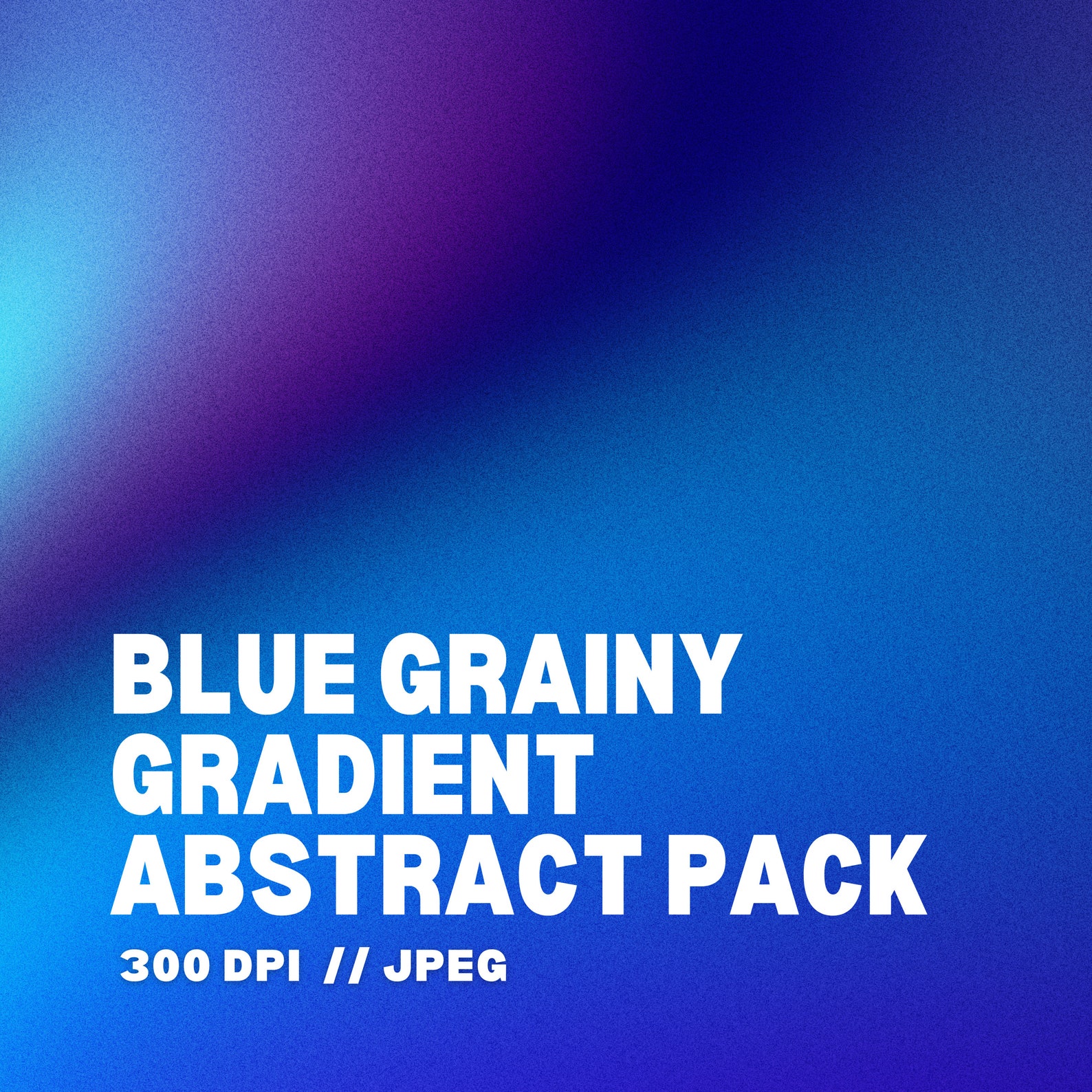 BLUE GRAINY GRADIENT ABSTRACT PACK

300 DPI // JPEG